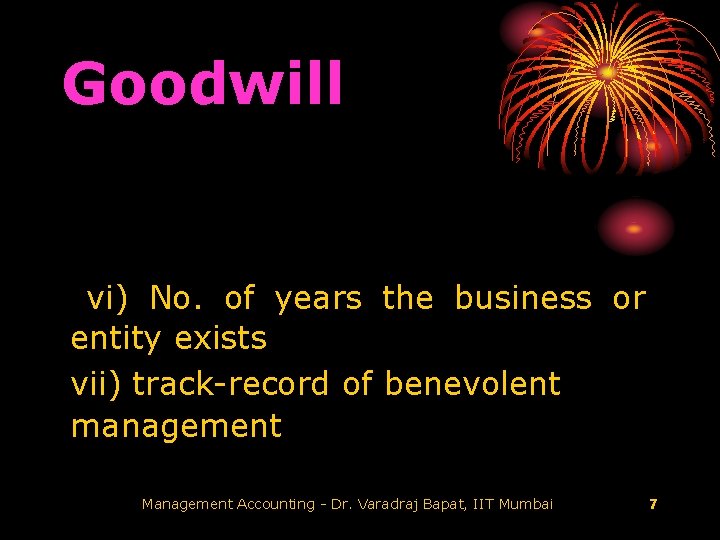 Goodwill

vi) No. of years the business or entity exists

vii) track-record of benevolent management

Management Accounting - Dr. Varadraj Bapat, IIT Mumbai

7